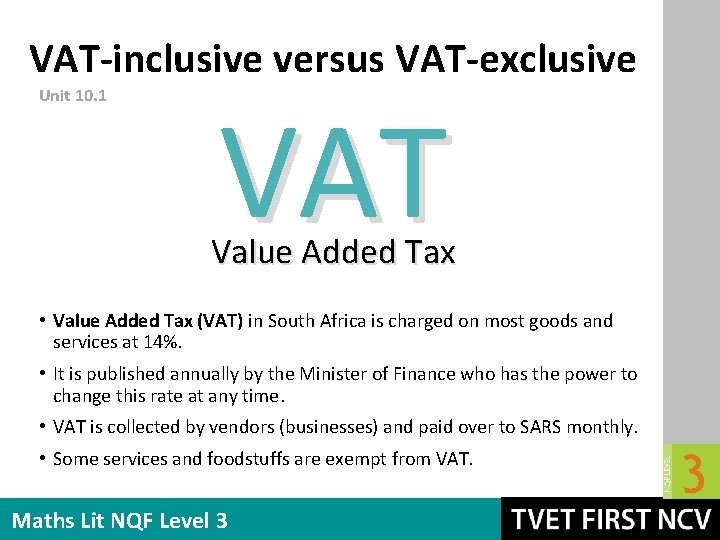 VAT-inclusive versus VAT-exclusive

Unit 10.1

VAT

Value Added Tax

• Value Added Tax (VAT) in South Africa is charged on most goods and services at 14%.

• It is published annually by the Minister of Finance who has the power to change this rate at any time.

• VAT is collected by vendors (businesses) and paid over to SARS monthly.

• Some services and foodstuffs are exempt from VAT.

NQF LEVEL 3

Maths Lit NQF Level 3

TVET FIRST NCV